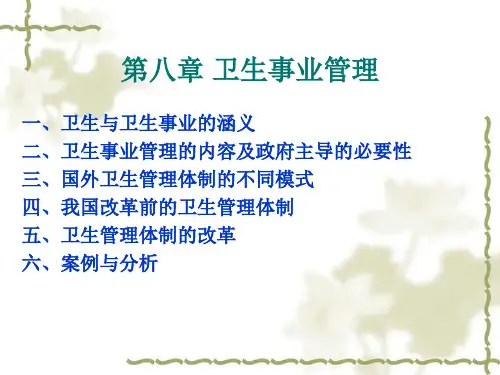 第八章 卫生事业管理

一、卫生与卫生事业的涵义
二、卫生事业管理的内容及政府主导的必要性
三、国外卫生管理体制的不同模式
四、我国改革前的卫生管理体制
五、卫生管理体制的改革
六、案例与分析